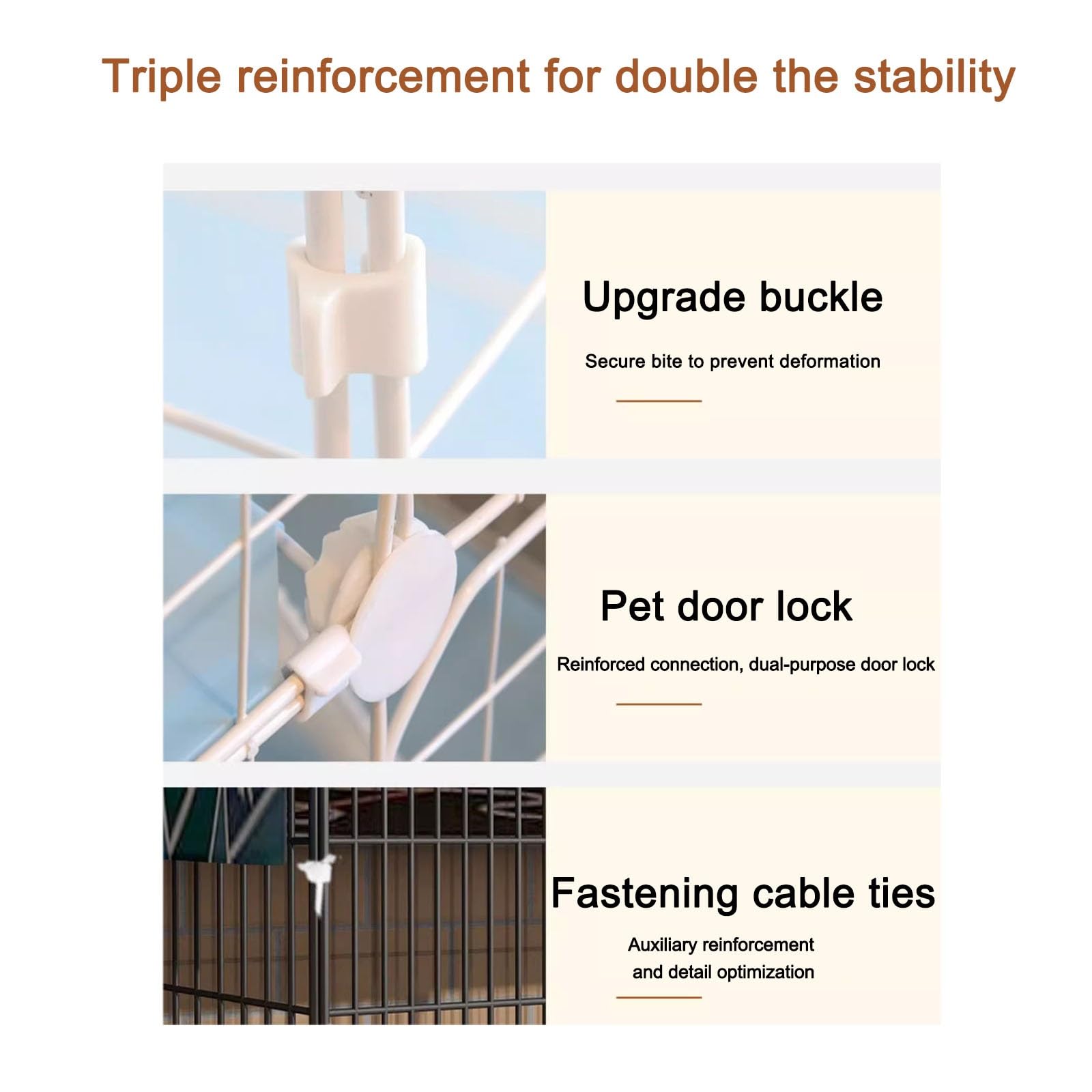 Triple reinforcement for double the stability

Upgrade buckle

Secure bite to prevent deformation

Pet door lock

Reinforced connection, dual-purpose door lock

Fastening cable ties

Auxiliary reinforcement and detail optimization